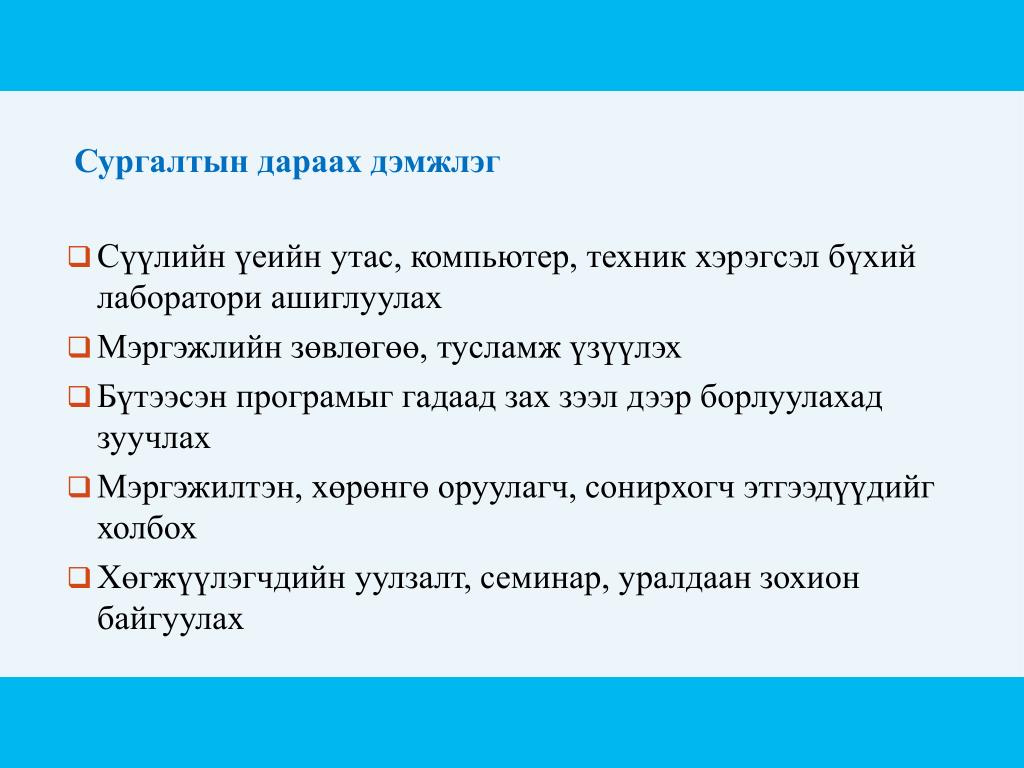 Сургалтын дараах дэмжлэг

❑ Сүүлийн үеийн утас, компьютер, техник хэрэгсэл бүхий лаборатори ашиглуулах

❑ Мэргэжлийн зөвлөгөө, тусламж үзүүлэх

❑ Бүтээсэн програмыг гадаад зах зээл дээр борлуулахад зуучлах

❑ Мэргэжилтэн, хөрөнгө оруулагч, сонирхогч этгээдүүдийг холбох

❑ Хөгжүүлэгчдийн уулзалт, семинар, уралдаан зохион байгуулах